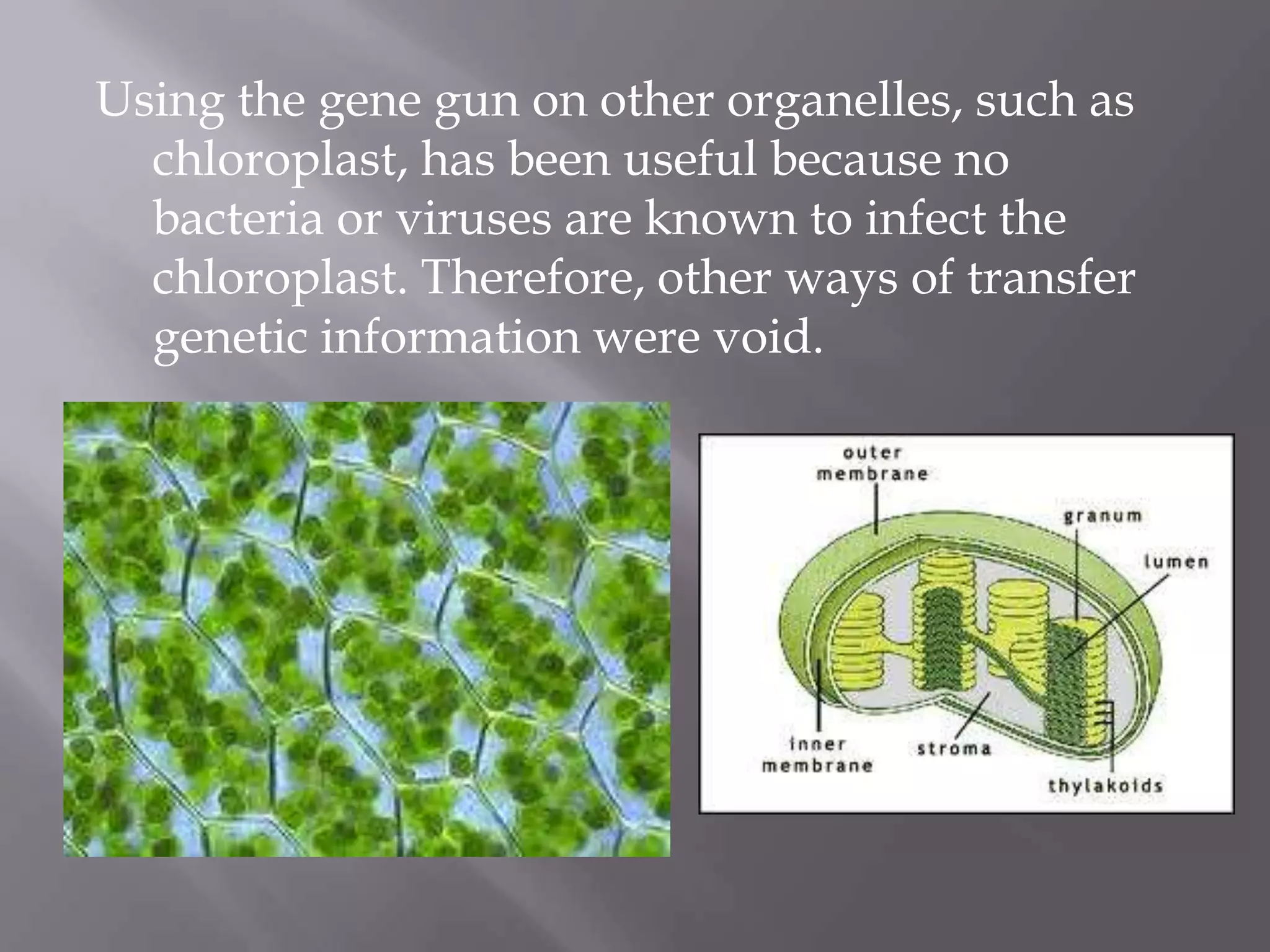 Using the gene gun on other organelles, such as chloroplast, has been useful because no bacteria or viruses are known to infect the chloroplast. Therefore, other ways of transfer genetic information were void.

outer membrane
granum
lumen
inner membrane
stroma
thylakoids